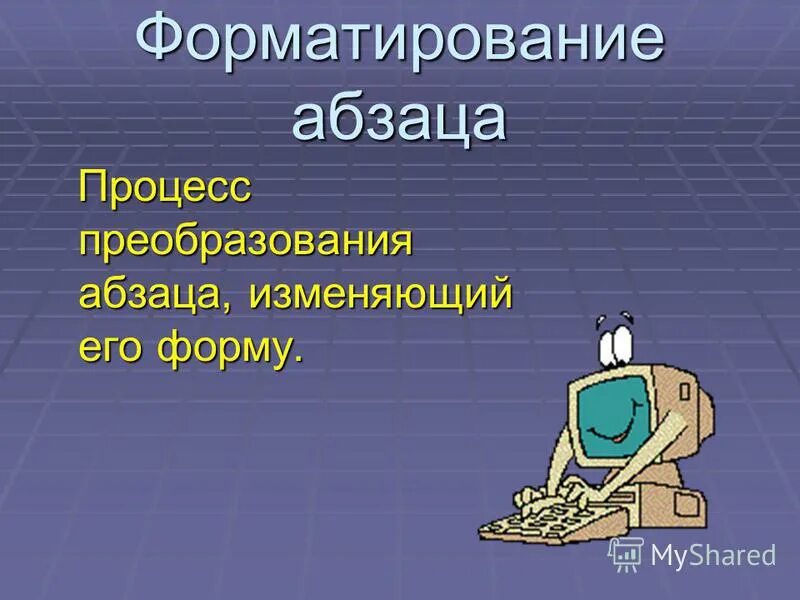 Форматирование абзаца

Процесс преобразования абзаца, изменяющий его форму.

MyShared